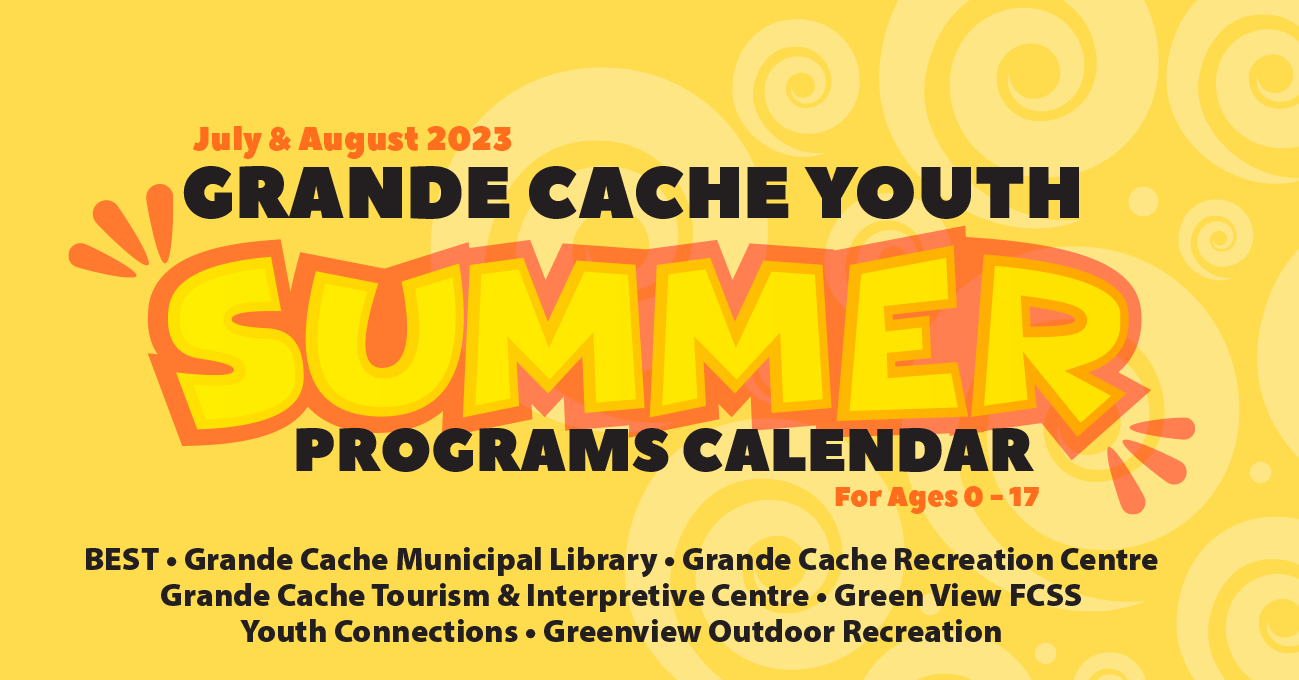 July & August 2023
GRANDE CACHE YOUTH
SUMMER
PROGRAMS CALENDAR
For Ages 0 - 17

BEST • Grande Cache Municipal Library • Grande Cache Recreation Centre
Grande Cache Tourism & Interpretive Centre • Green View FCSS
Youth Connections • Greenview Outdoor Recreation